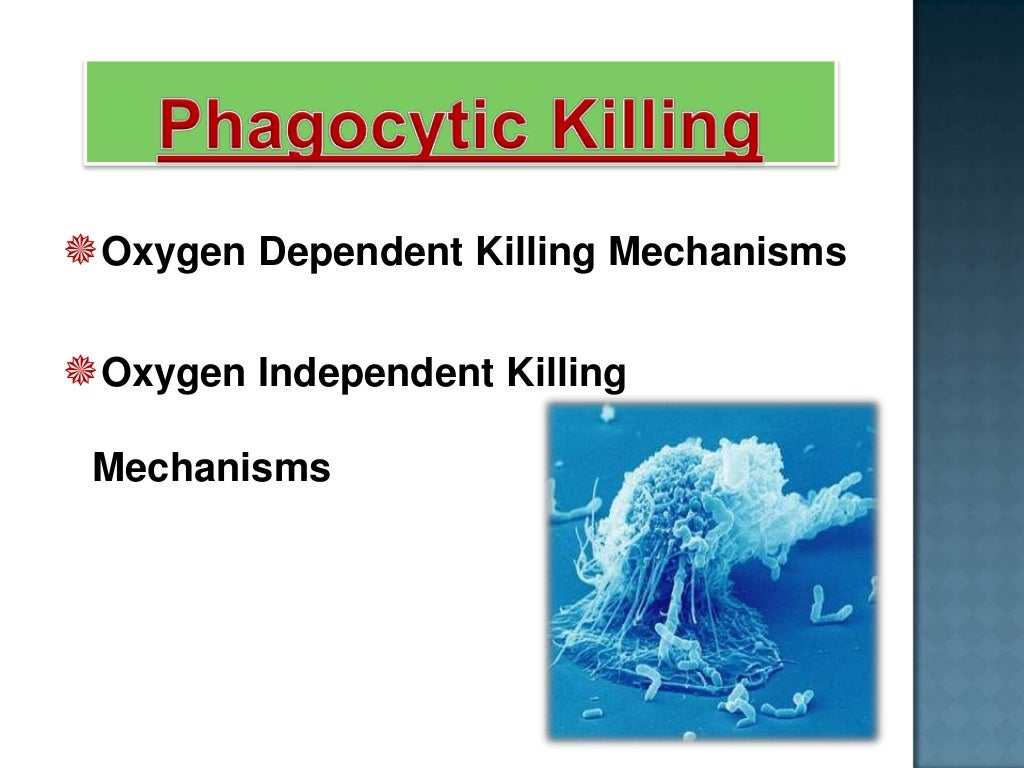 Phagocytic Killing

Oxygen Dependent Killing Mechanisms

Oxygen Independent Killing Mechanisms